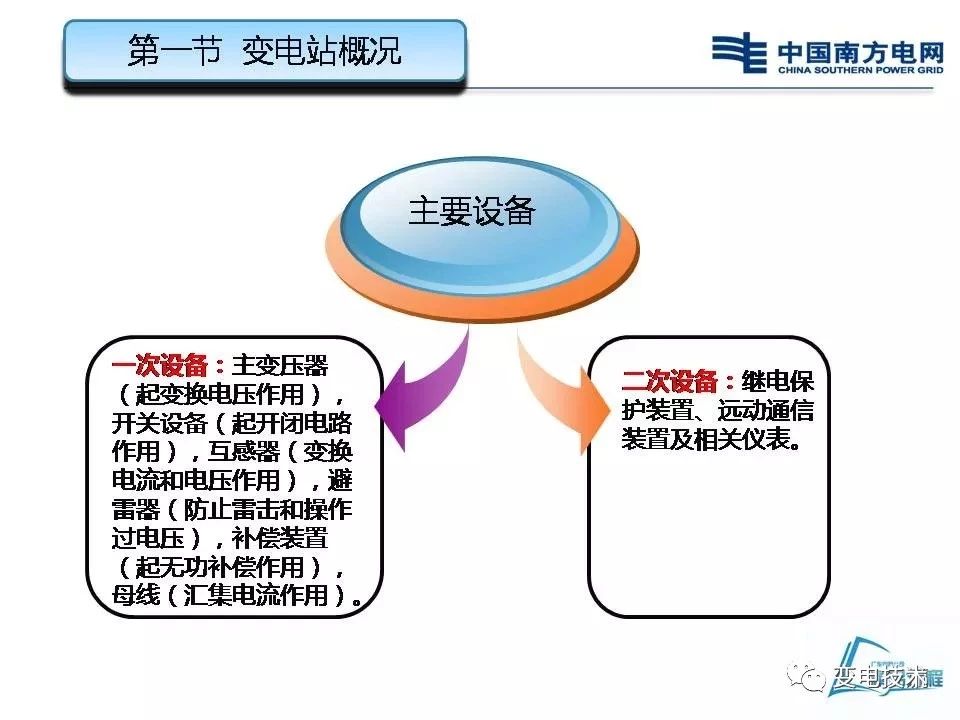 第一节 变电站概况

中国南方电网
CHINA SOUTHERN POWER GRID

主要设备

一次设备：主变压器（起变换电压作用），开关设备（起开闭电路作用），互感器（变换电流和电压作用），避雷器（防止雷击和操作过电压），补偿装置（起无功补偿作用），母线（汇集电流作用）。

二次设备：继电保护装置、远动通信装置及相关仪表。

变电技术